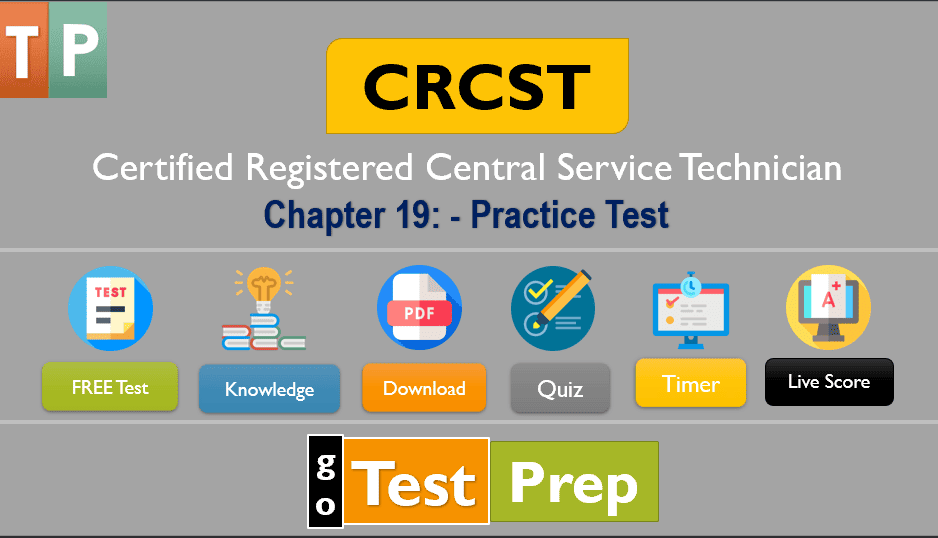 TP

CRCST

Certified Registered Central Service Technician

Chapter 19: - Practice Test

TEST

PDF

A+

FREE Test

Knowledge

Download

Quiz

Timer

Live Score

go Test Prep